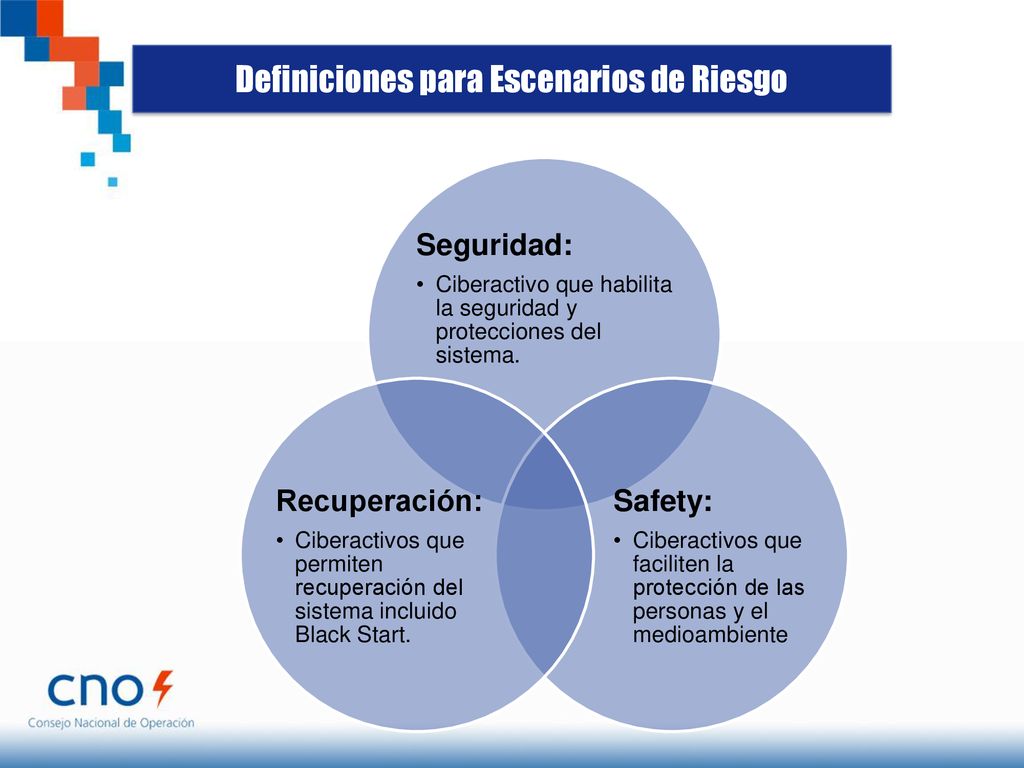 Definiciones para Escenarios de Riesgo

Seguridad:
• Ciberactivo que habilita la seguridad y protecciones del sistema.

Recuperación:
• Ciberactivos que permiten recuperación del sistema incluido Black Start.

Safety:
• Ciberactivos que faciliten la protección de las personas y el medioambiente

cno
Consejo Nacional de Operación